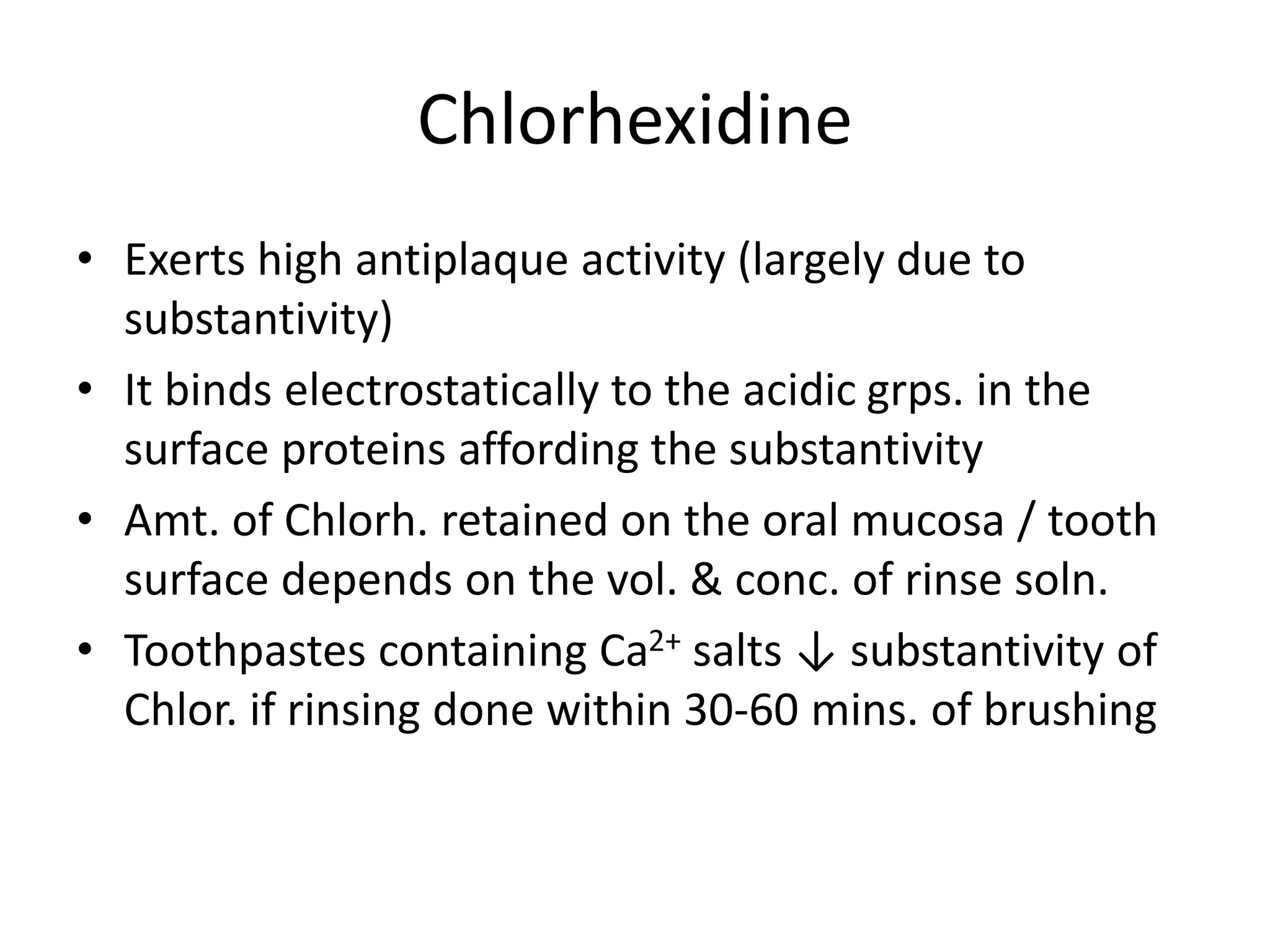 Chlorhexidine

• Exerts high antiplaque activity (largely due to substantivity)
• It binds electrostatically to the acidic grps. in the surface proteins affording the substantivity
• Amt. of Chlorh. retained on the oral mucosa / tooth surface depends on the vol. & conc. of rinse soln.
• Toothpastes containing $Ca^{2+}$ salts ↓ substantivity of Chlor. if rinsing done within 30-60 mins. of brushing